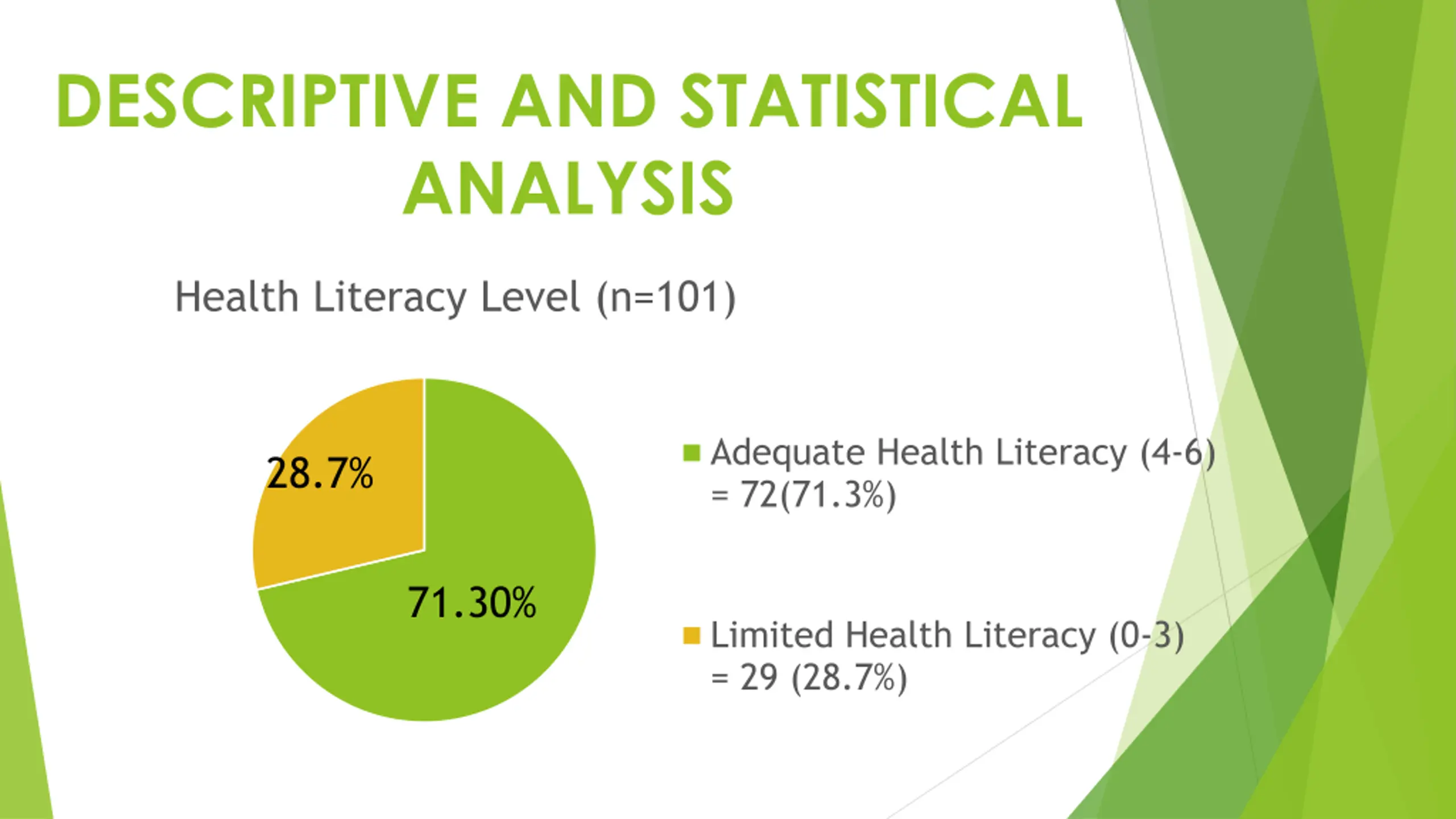 DESCRIPTIVE AND STATISTICAL ANALYSIS

Health Literacy Level (n=101)

28.7%

71.30%

Adequate Health Literacy (4-6) = 72(71.3%)

Limited Health Literacy (0-3) = 29 (28.7%)